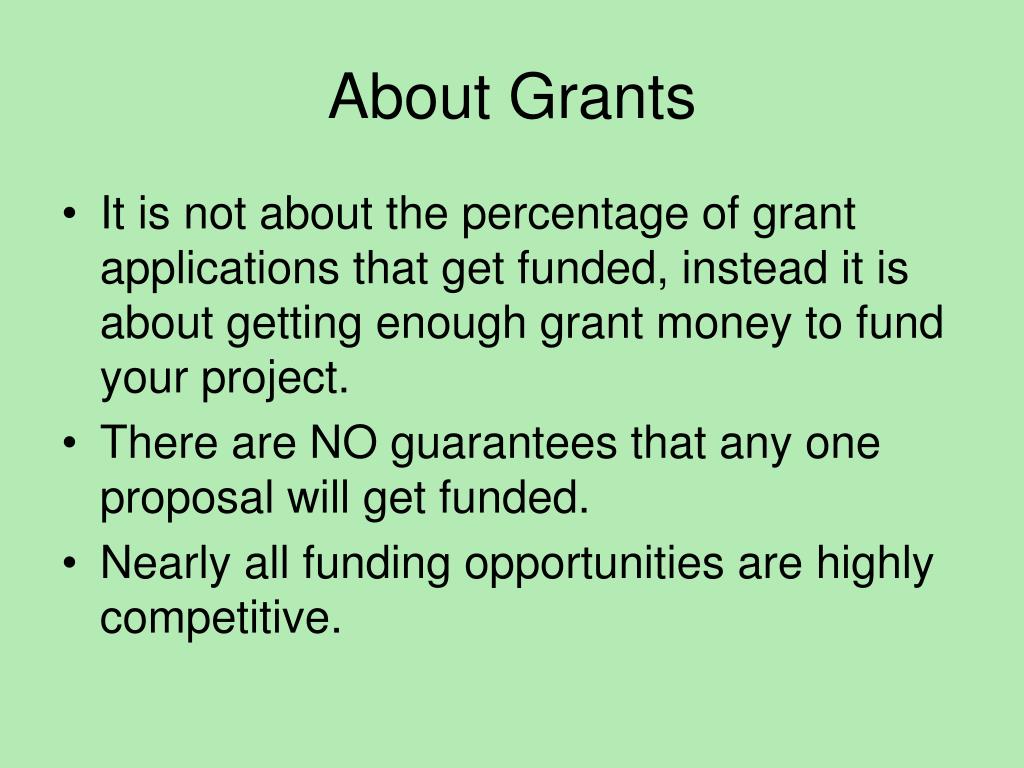 About Grants

• It is not about the percentage of grant applications that get funded, instead it is about getting enough grant money to fund your project.
• There are NO guarantees that any one proposal will get funded.
• Nearly all funding opportunities are highly competitive.